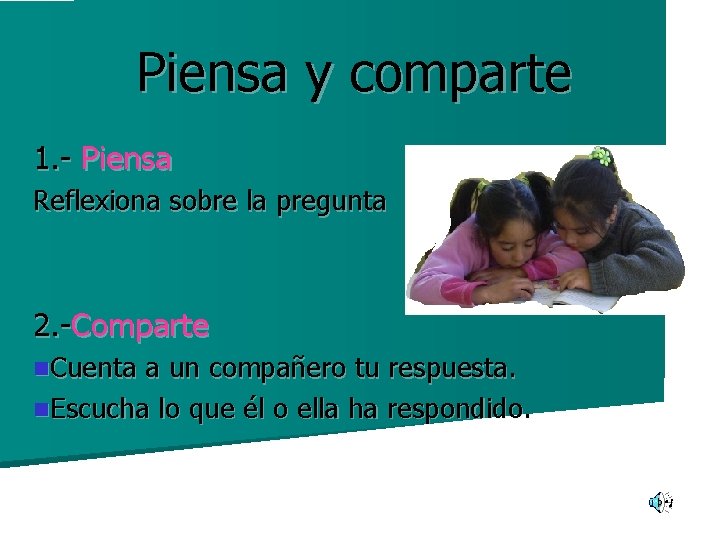 Piensa y comparte

1.- Piensa

Reflexiona sobre la pregunta

2.-Comparte

Cuenta a un compañero tu respuesta.

Escucha lo que él o ella ha respondido.